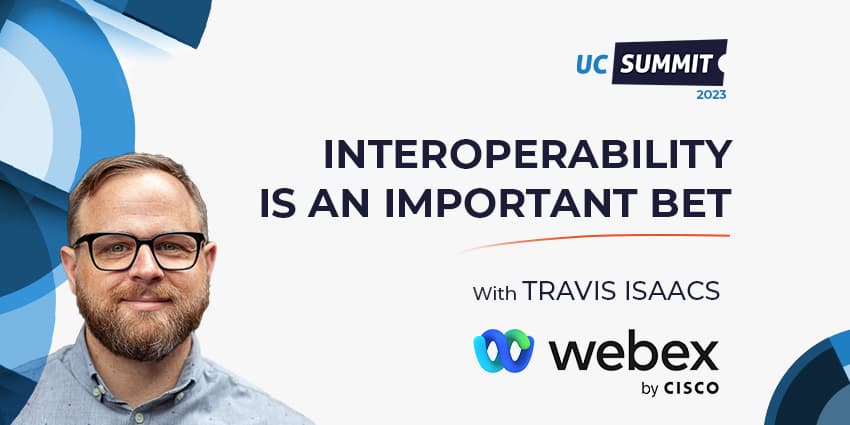 UC SUMMIT
2023

INTEROPERABILITY IS AN IMPORTANT BET

With TRAVIS ISAACS

webex
by CISCO